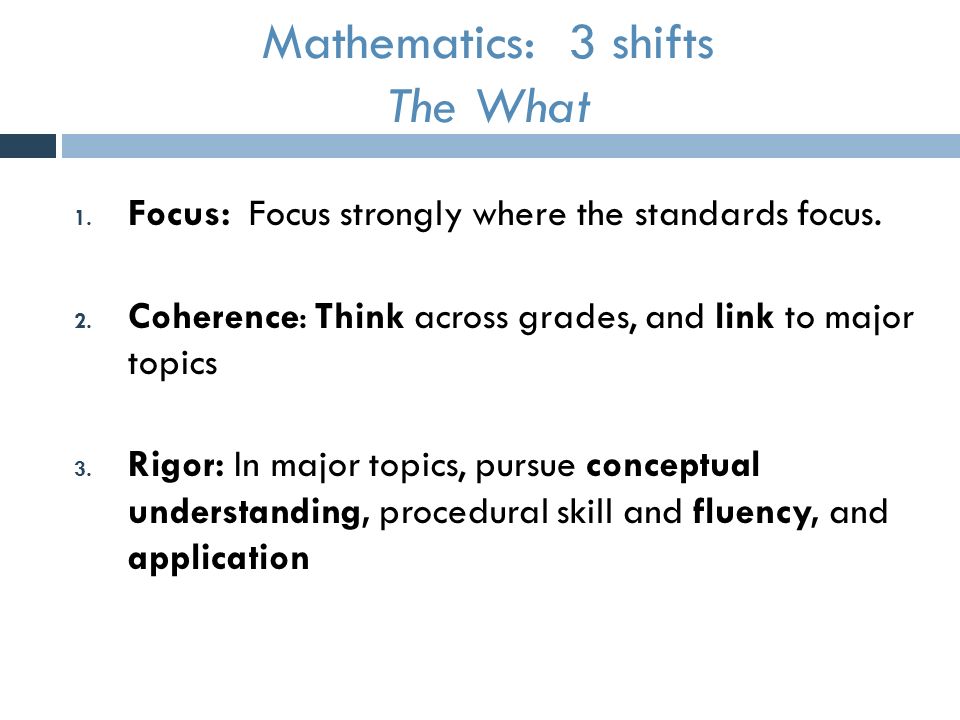 Mathematics: 3 shifts
The What

1. Focus: Focus strongly where the standards focus.

2. Coherence: Think across grades, and link to major topics

3. Rigor: In major topics, pursue conceptual understanding, procedural skill and fluency, and application